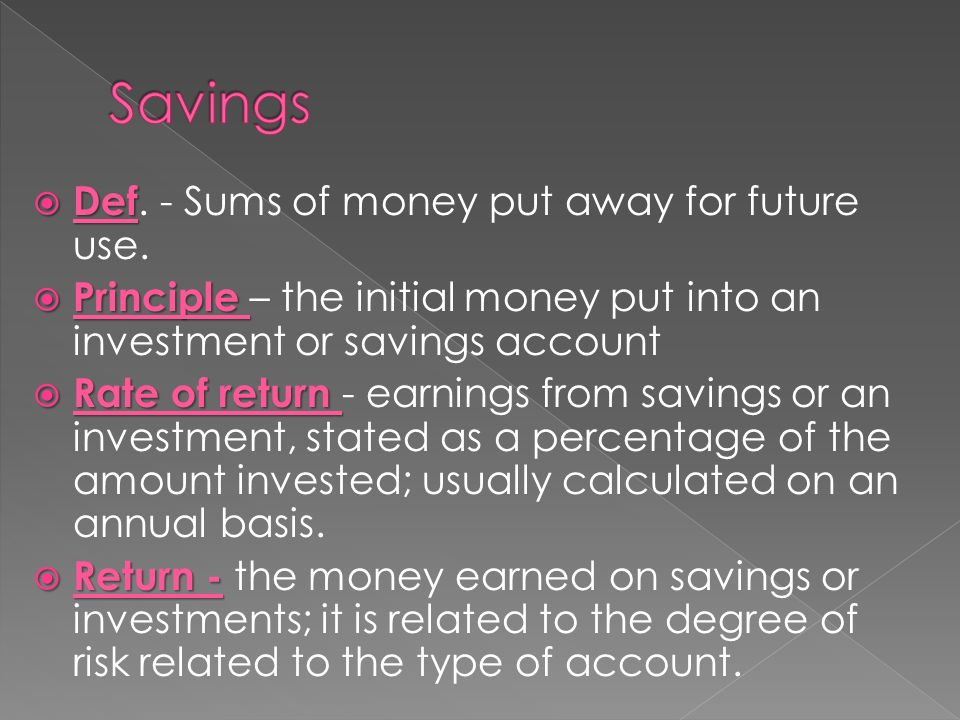 Savings

Def. - Sums of money put away for future use.

Principle – the initial money put into an investment or savings account

Rate of return - earnings from savings or an investment, stated as a percentage of the amount invested; usually calculated on an annual basis.

Return - the money earned on savings or investments; it is related to the degree of risk related to the type of account.